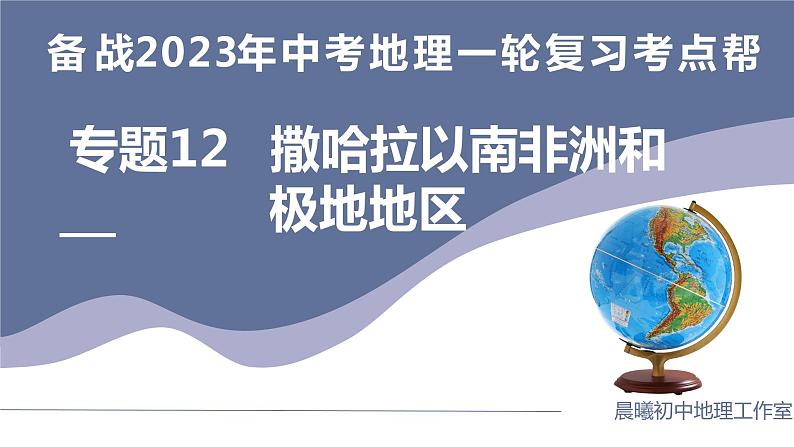 备战2023年中考地理一轮复习考点帮

专题12　撒哈拉以南非洲和极地地区

晨曦初中地理工作室